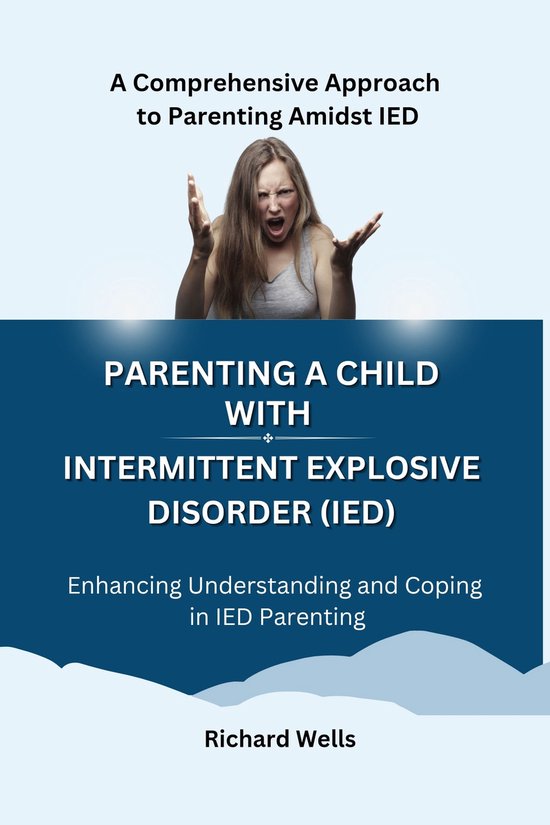 A Comprehensive Approach to Parenting Amidst IED

PARENTING A CHILD WITH

INTERMITTENT EXPLOSIVE DISORDER (IED)

Enhancing Understanding and Coping in IED Parenting

Richard Wells